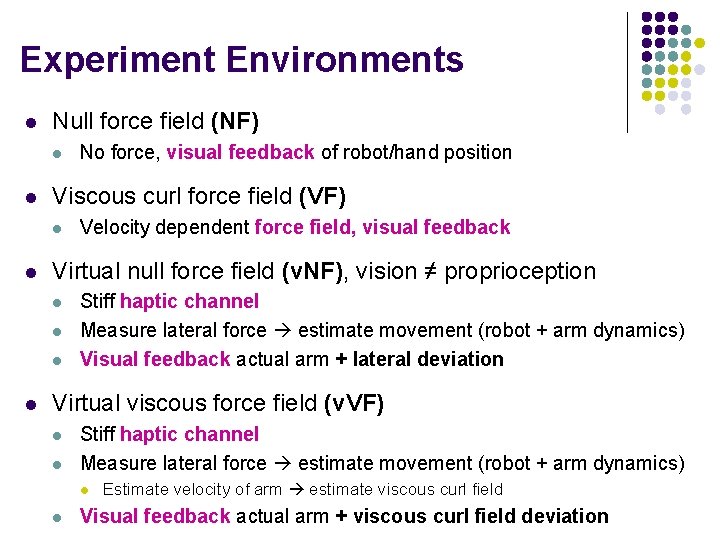 Experiment Environments

- Null force field (NF)
  - No force, visual feedback of robot/hand position
- Viscous curl force field (VF)
  - Velocity dependent force field, visual feedback
- Virtual null force field (vNF), vision ≠ proprioception
  - Stiff haptic channel
  - Measure lateral force → estimate movement (robot + arm dynamics)
  - Visual feedback actual arm + lateral deviation
- Virtual viscous force field (vVF)
  - Stiff haptic channel
  - Measure lateral force → estimate movement (robot + arm dynamics)
    - Estimate velocity of arm → estimate viscous curl field
  - Visual feedback actual arm + viscous curl field deviation